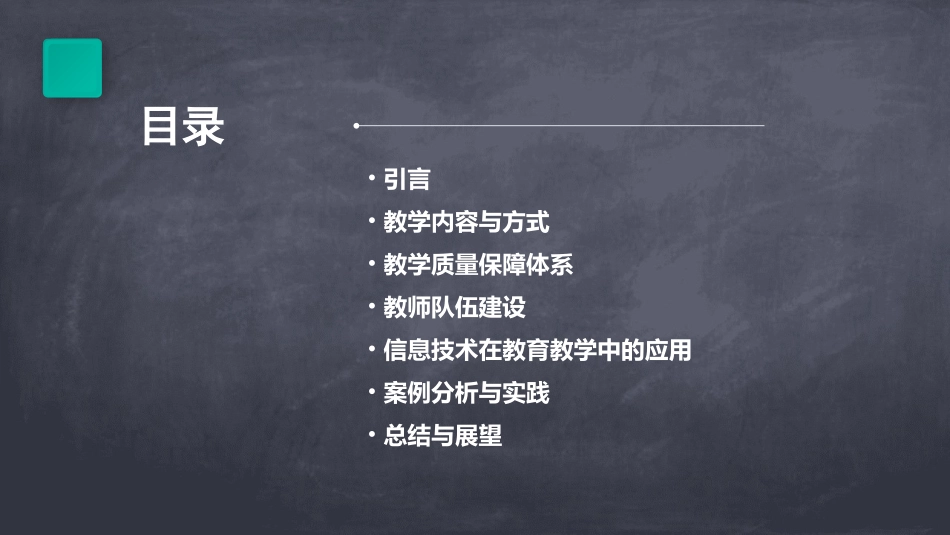 目录

• 引言
• 教学内容与方式
• 教学质量保障体系
• 教师队伍建设
• 信息技术在教育教学中的应用
• 案例分析与实践
• 总结与展望